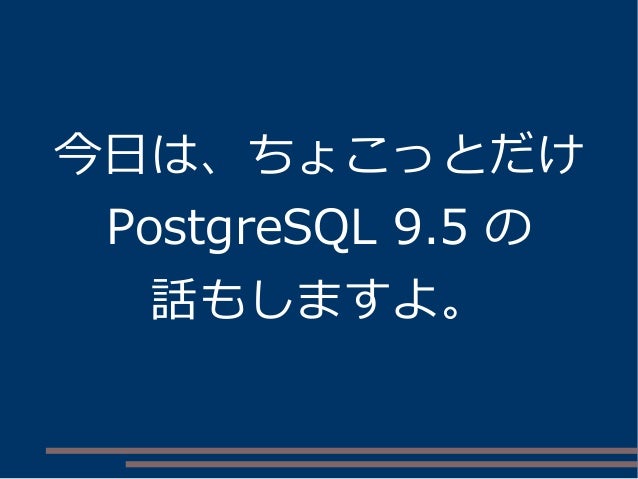 今日は、ちょこっとだけ
PostgreSQL 9.5 の
話もしますよ。